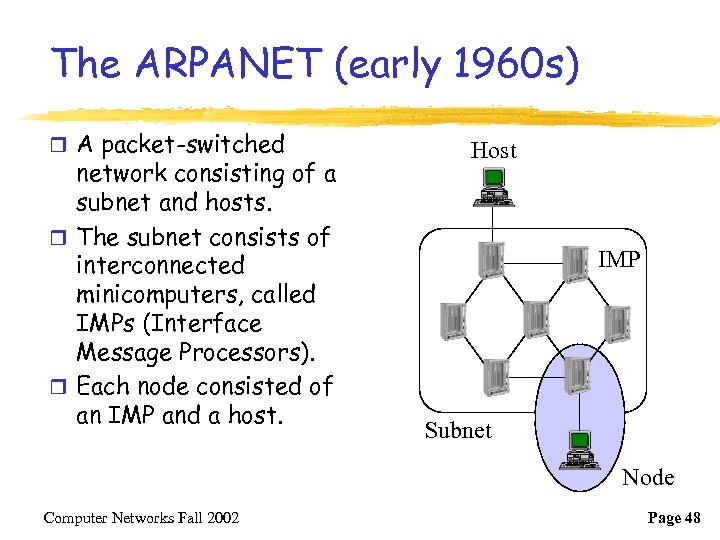 The ARPANET (early 1960s)

❒ A packet-switched network consisting of a subnet and hosts.

❒ The subnet consists of interconnected minicomputers, called IMPs (Interface Message Processors).

❒ Each node consisted of an IMP and a host.

Host

IMP

Subnet

Node

Computer Networks Fall 2002

Page 48